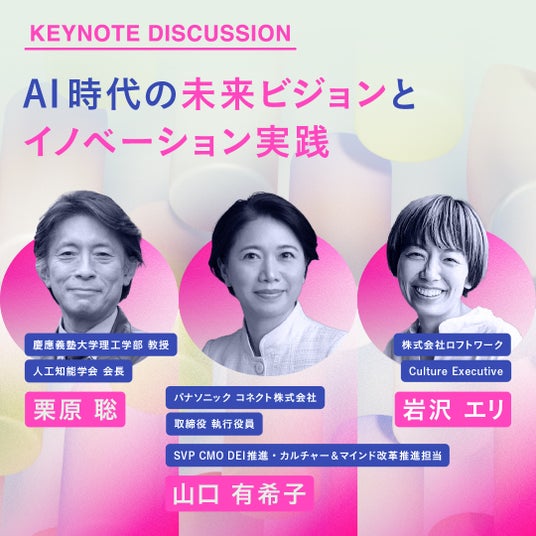 KEYNOTE DISCUSSION

AI時代の未来ビジョンとイノベーション実践

慶應義塾大学理工学部 教授
人工知能学会 会長
栗原 聡

パナソニック コネクト株式会社
取締役 執行役員
SVP CMO DEI推進・カルチャー＆マインド改革推進担当
山口 有希子

株式会社ロフトワーク
Culture Executive
岩沢 エリ